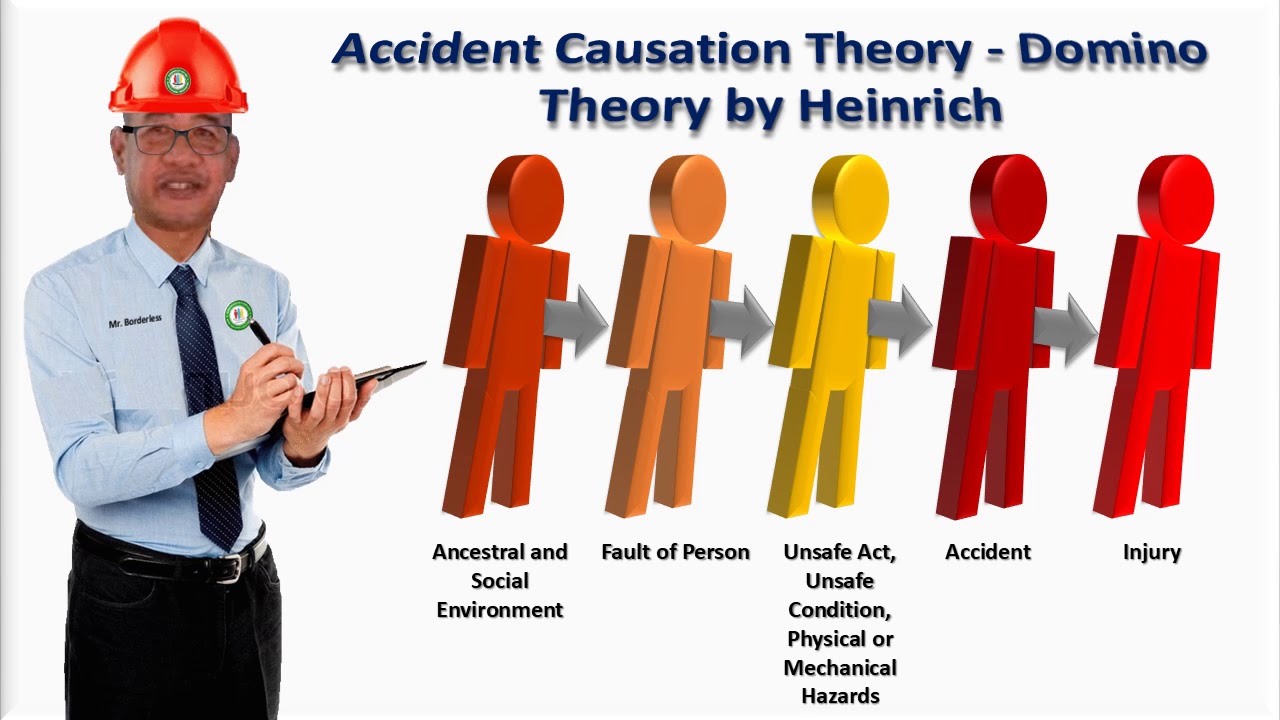 Accident Causation Theory - Domino Theory by Heinrich

Mr. Borderless

Ancestral and Social Environment

Fault of Person

Unsafe Act, Unsafe Condition, Physical or Mechanical Hazards

Accident

Injury